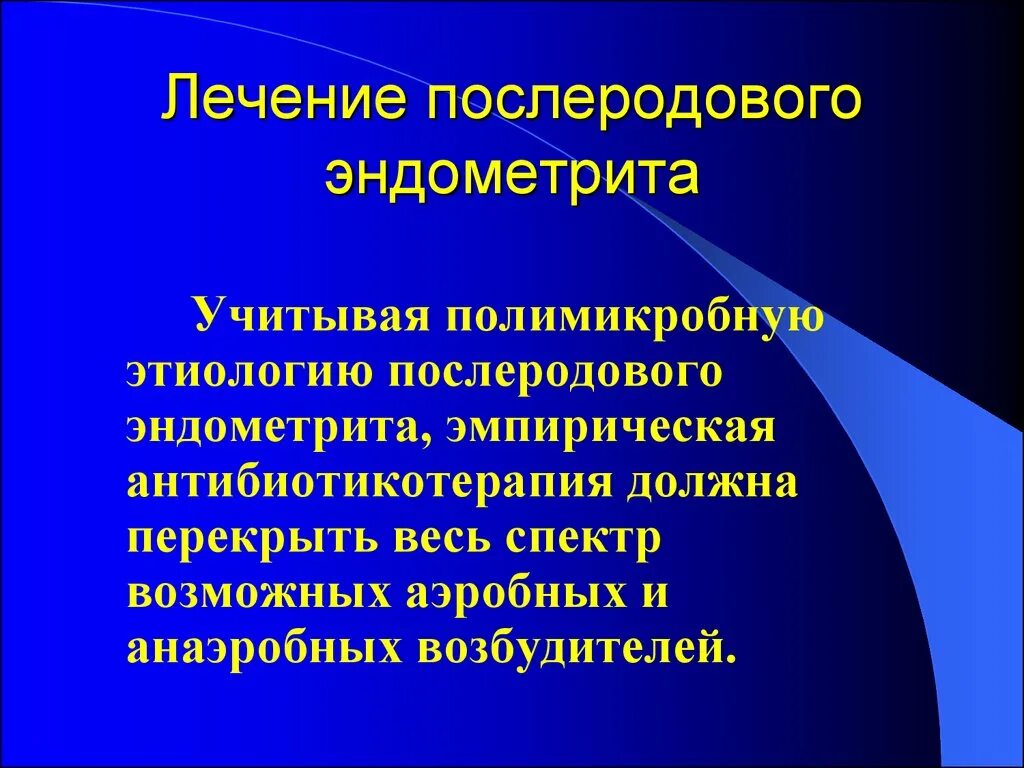 Лечение послеродового эндометрита

Учитывая полимикробную этиологию послеродового эндометрита, эмпирическая антибиотикотерапия должна перекрыть весь спектр возможных аэробных и анаэробных возбудителей.